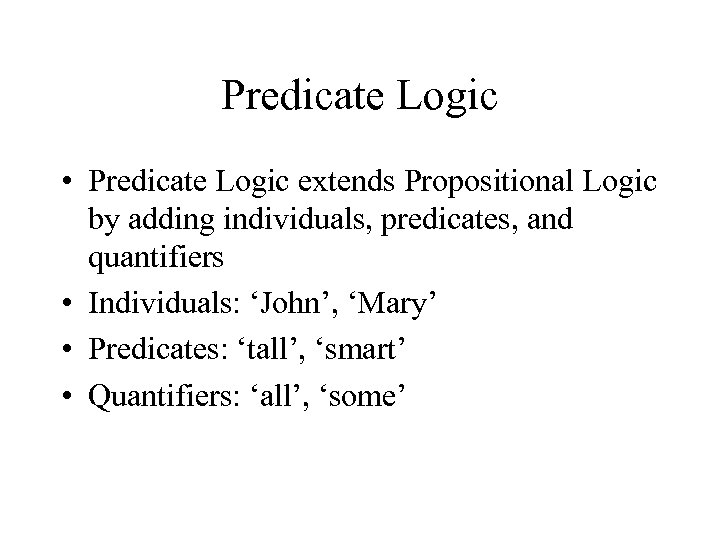 Predicate Logic

• Predicate Logic extends Propositional Logic by adding individuals, predicates, and quantifiers
• Individuals: ‘John’, ‘Mary’
• Predicates: ‘tall’, ‘smart’
• Quantifiers: ‘all’, ‘some’